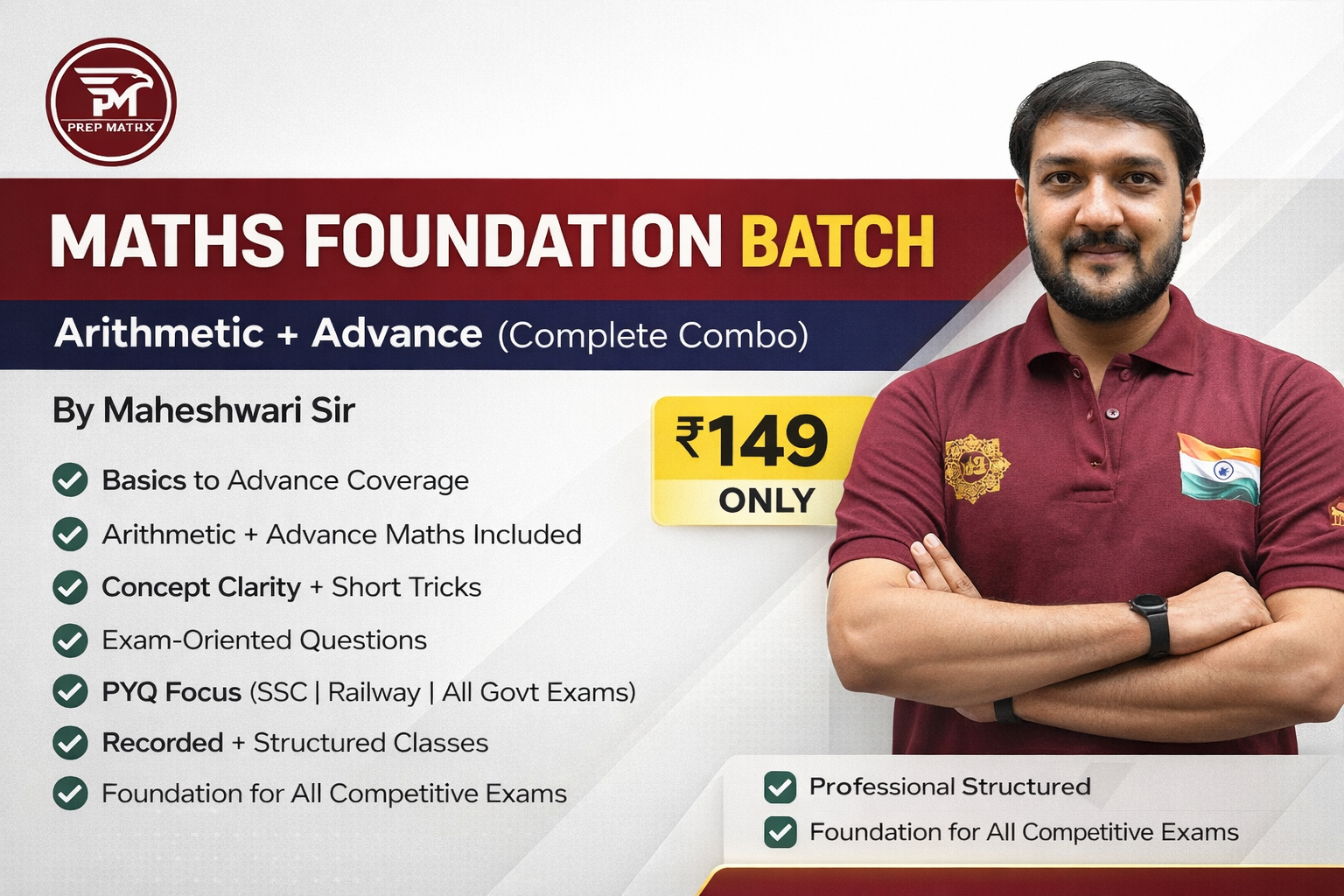 PM
PREP MATHX

MATHS FOUNDATION BATCH

Arithmetic + Advance (Complete Combo)

By Maheshwari Sir

₹149 ONLY

Basics to Advance Coverage

Arithmetic + Advance Maths Included

Concept Clarity + Short Tricks

Exam-Oriented Questions

PYQ Focus (SSC | Railway | All Govt Exams)

Recorded + Structured Classes

Foundation for All Competitive Exams

Professional Structured

Foundation for All Competitive Exams